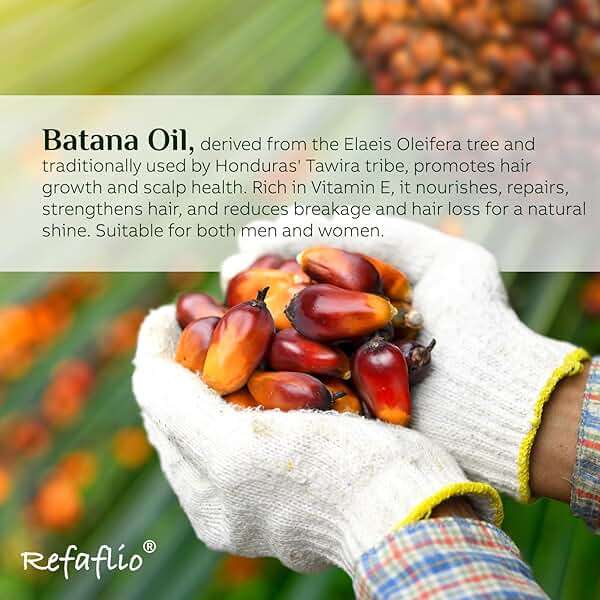 Batana Oil, derived from the Elaeis Oleifera tree and traditionally used by Honduras' Tawira tribe, promotes hair growth and scalp health. Rich in Vitamin E, it nourishes, repairs, strengthens hair, and reduces breakage and hair loss for a natural shine. Suitable for both men and women.

Refaflio®